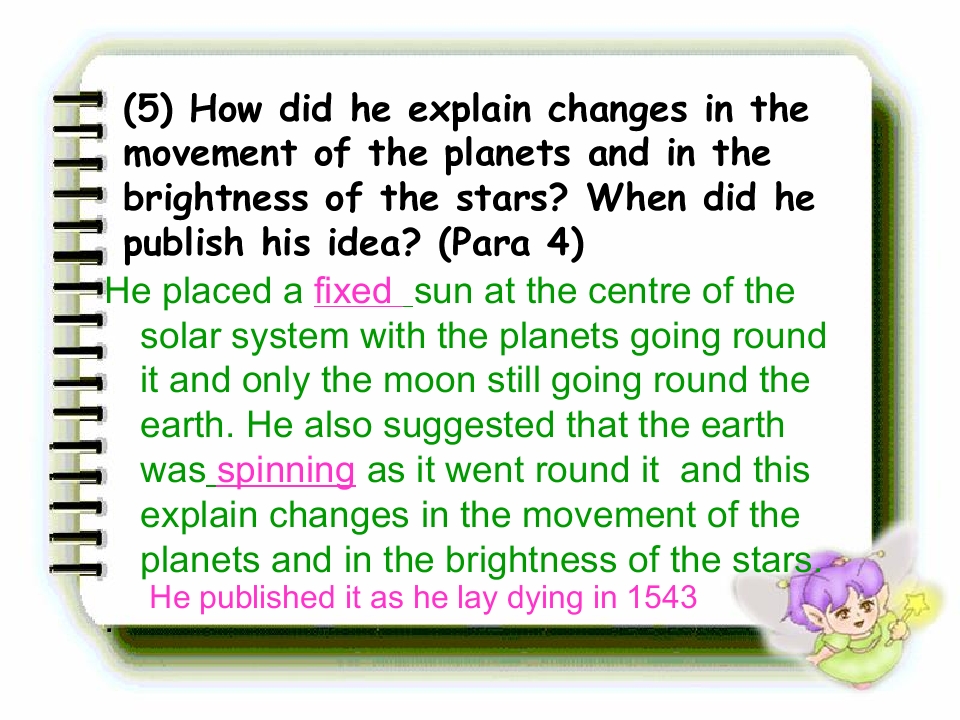 (5) How did he explain changes in the movement of the planets and in the brightness of the stars? When did he publish his idea? (Para 4)

He placed a fixed sun at the centre of the solar system with the planets going round it and only the moon still going round the earth. He also suggested that the earth was spinning as it went round it and this explain changes in the movement of the planets and in the brightness of the stars.

He published it as he lay dying in 1543